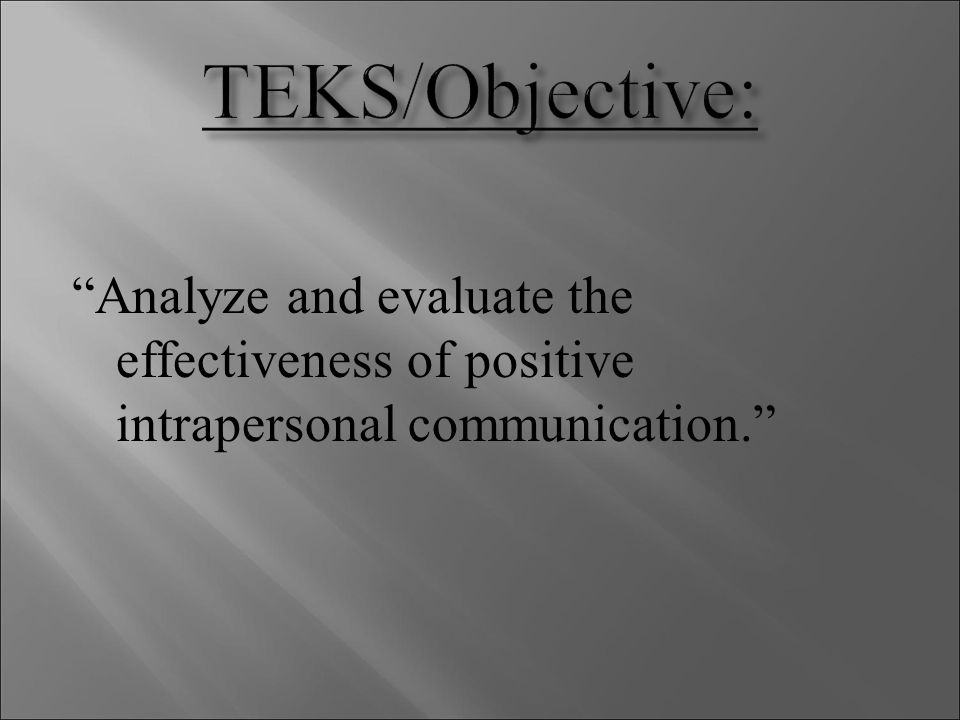 TEKS/Objective:

“Analyze and evaluate the effectiveness of positive intrapersonal communication.”